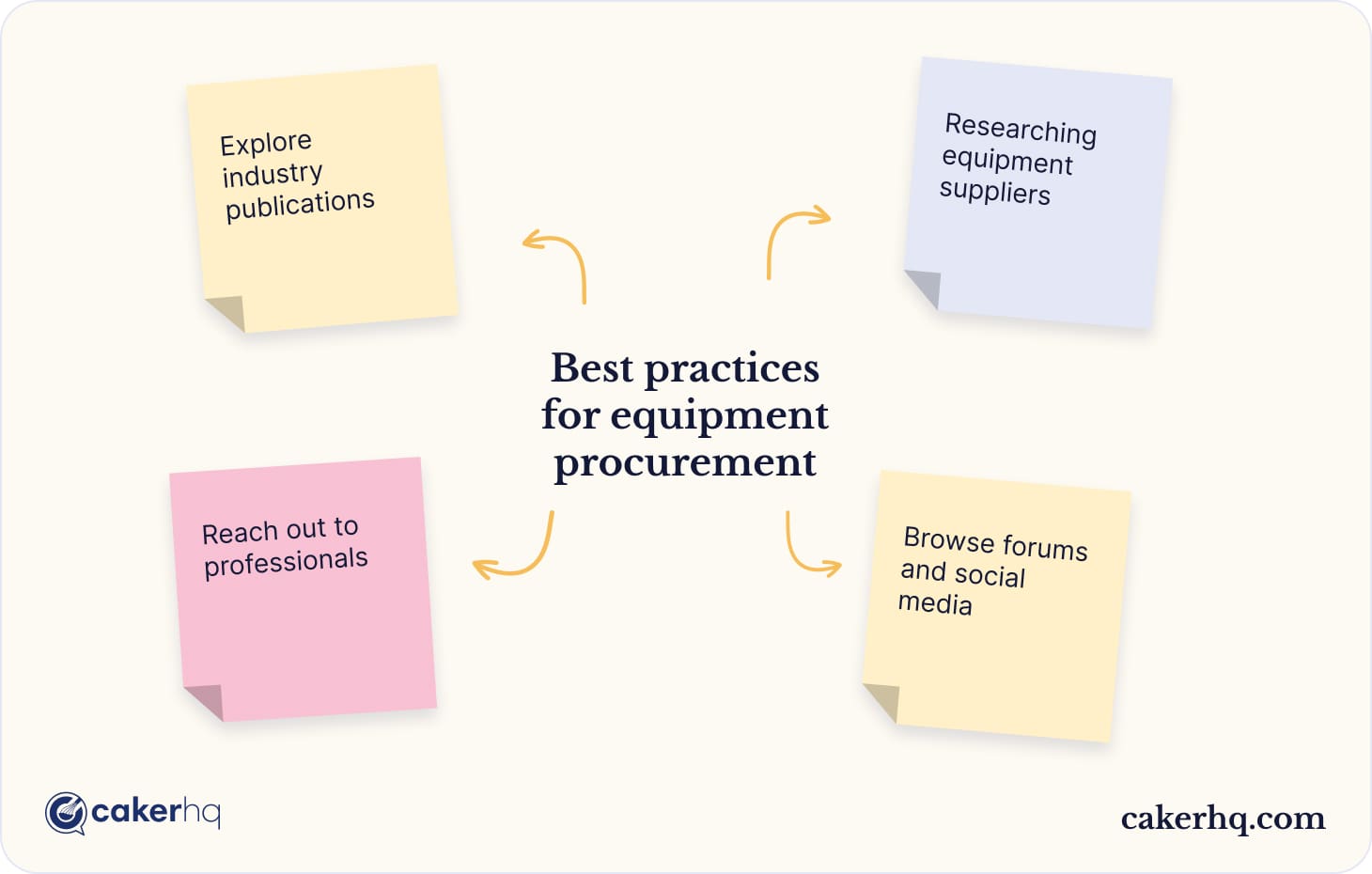 Explore industry publications

Researching equipment suppliers

Best practices for equipment procurement

Reach out to professionals

Browse forums and social media

cakerhq

cakerhq.com